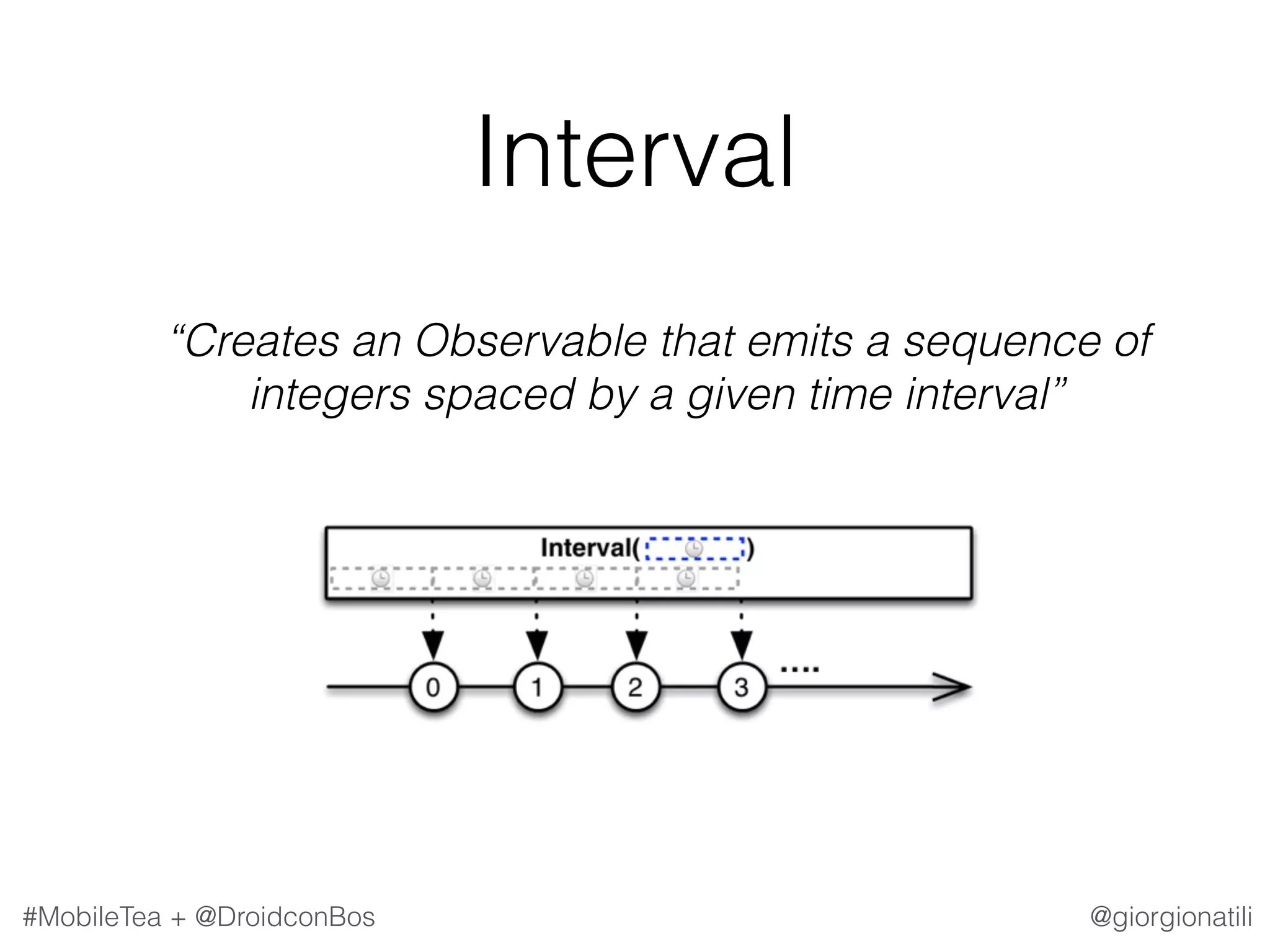 Interval

“Creates an Observable that emits a sequence of integers spaced by a given time interval”

Interval( )

0 1 2 3 ....

#MobileTea + @DroidconBos

@giorgionatili